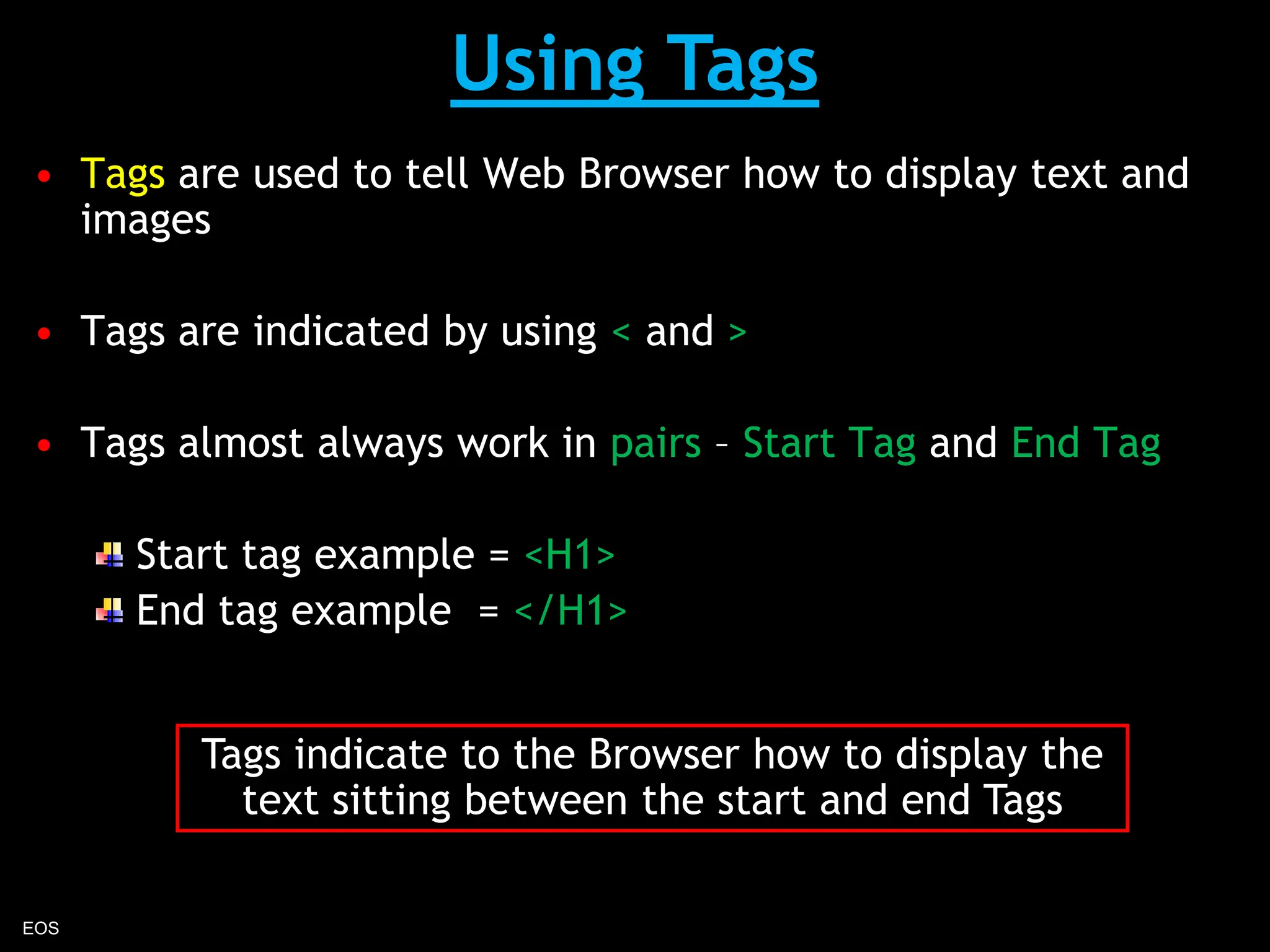 Using Tags

• Tags are used to tell Web Browser how to display text and images

• Tags are indicated by using < and >

• Tags almost always work in pairs – Start Tag and End Tag

Start tag example = <H1>
End tag example = </H1>

Tags indicate to the Browser how to display the text sitting between the start and end Tags

EOS